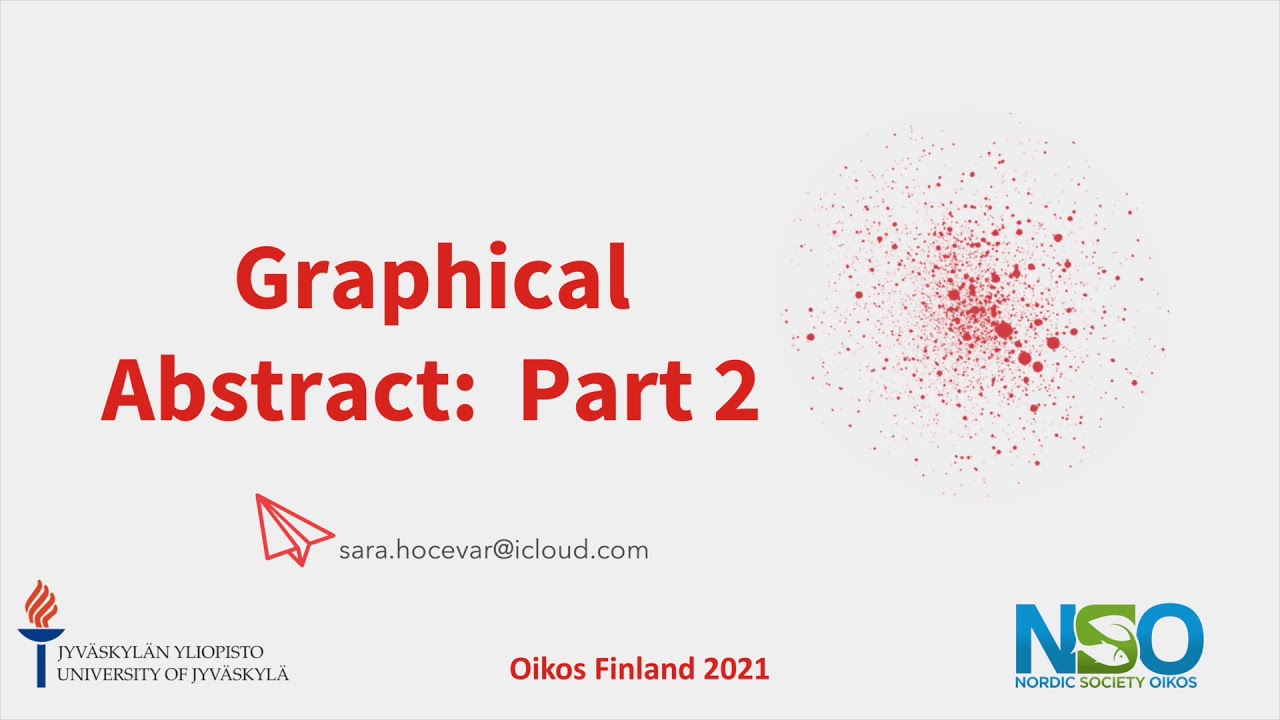 Graphical Abstract:  Part 2

sara.hocevar@icloud.com

JYVÄSKYLÄN YLIOPISTO
UNIVERSITY OF JYVÄSKYLÄ

Oikos Finland 2021

NSO
NORDIC SOCIETY OIKOS